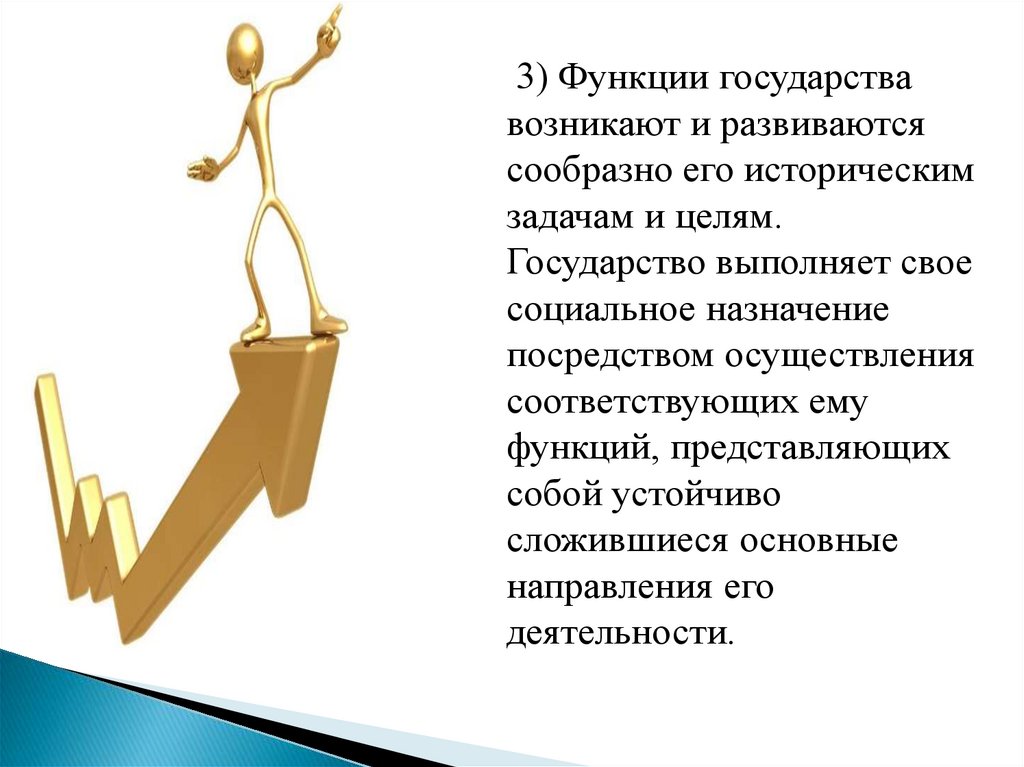 3) Функции государства возникают и развиваются сообразно его историческим задачам и целям. Государство выполняет свое социальное назначение посредством осуществления соответствующих ему функций, представляющих собой устойчиво сложившиеся основные направления его деятельности.